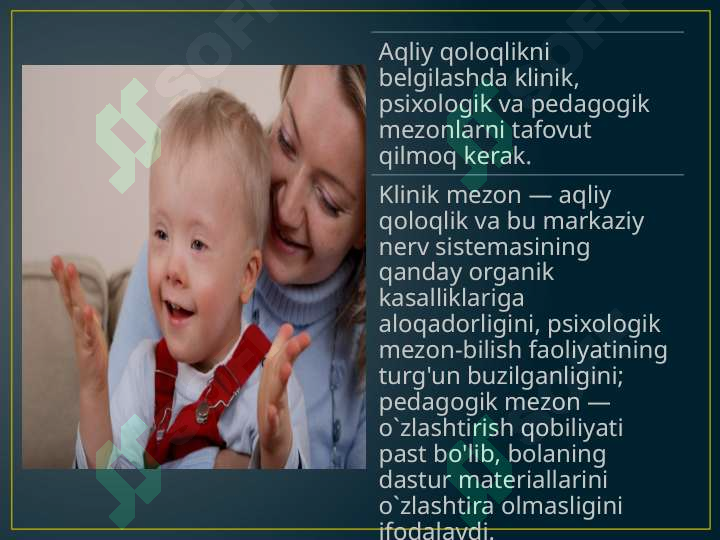 Aqliy qoloqlikni belgilashda klinik, psixologik va pedagogik mezonlarni tafovut qilmoq kerak.

Klinik mezon — aqliy qoloqlik va bu markaziy nerv sistemasining qanday organik kasalliklariga aloqadorligini, psixologik mezon-bilish faoliyatining turg'un buzilganligini; pedagogik mezon — o`zlashtirish qobiliyati past bo'lib, bolaning dastur materiallarini o`zlashtira olmasligini ifodalaydi.